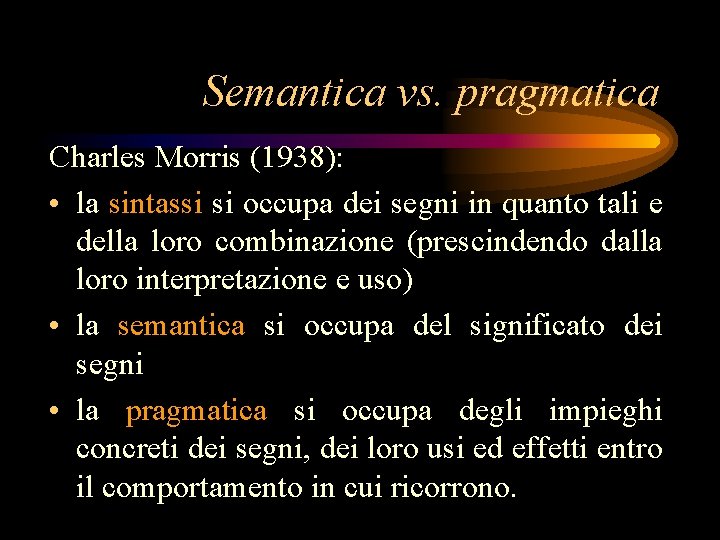 Semantica vs. pragmatica

Charles Morris (1938):

• la sintassi si occupa dei segni in quanto tali e della loro combinazione (prescindendo dalla loro interpretazione e uso)

• la semantica si occupa del significato dei segni

• la pragmatica si occupa degli impieghi concreti dei segni, dei loro usi ed effetti entro il comportamento in cui ricorrono.